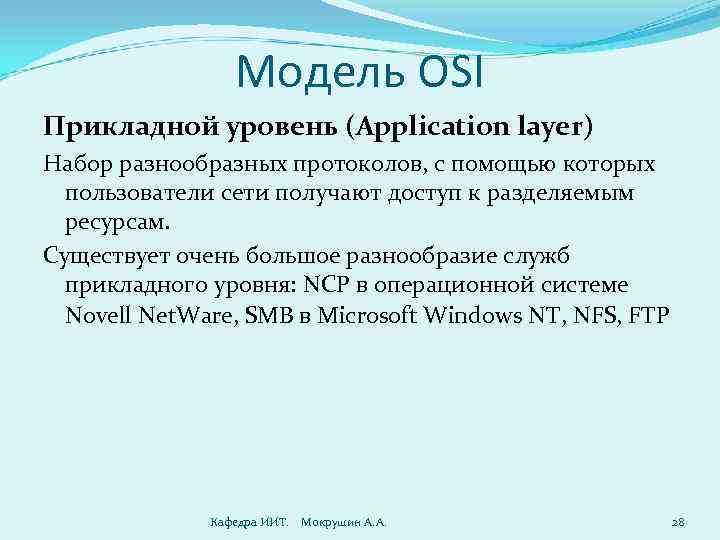 Модель OSI

Прикладной уровень (Application layer)

Набор разнообразных протоколов, с помощью которых пользователи сети получают доступ к разделяемым ресурсам.

Существует очень большое разнообразие служб прикладного уровня: NCP в операционной системе Novell NetWare, SMB в Microsoft Windows NT, NFS, FTP

Кафедра ИИТ. Мокрушин А.А.

28